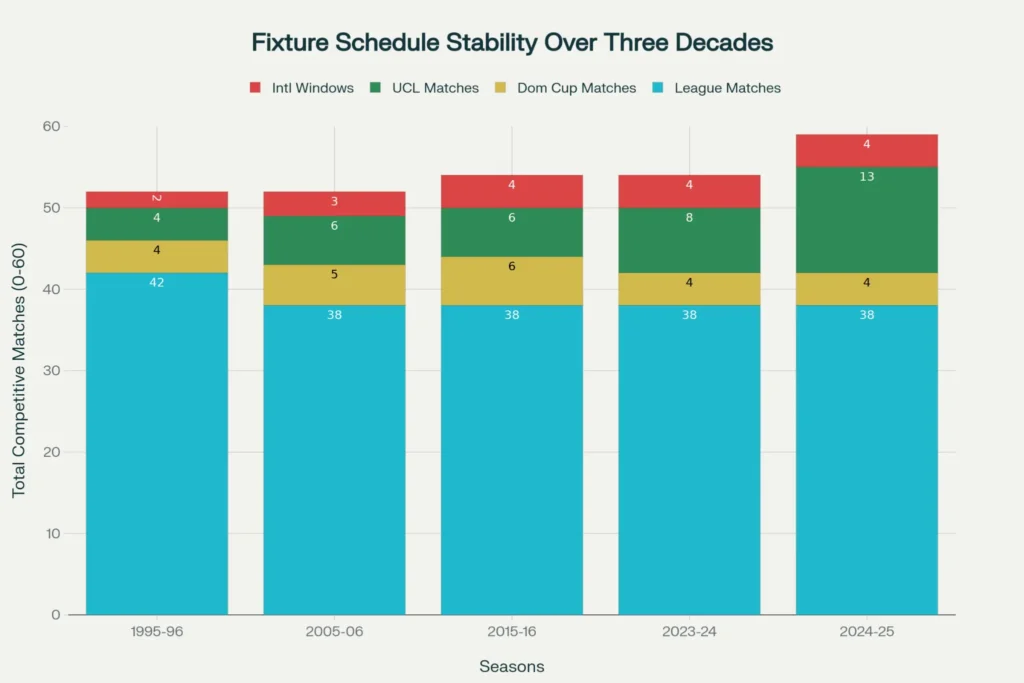 Fixture Schedule Stability Over Three Decades

Intl Windows UCL Matches Dom Cup Matches League Matches

Total Competitive Matches (0-60)

60
50
40
30
20
10
0

2
4
4
42

3
6
5
38

4
6
6
38

4
8
4
38

4
13
4
38

1995-96
2005-06
2015-16
2023-24
2024-25

Seasons